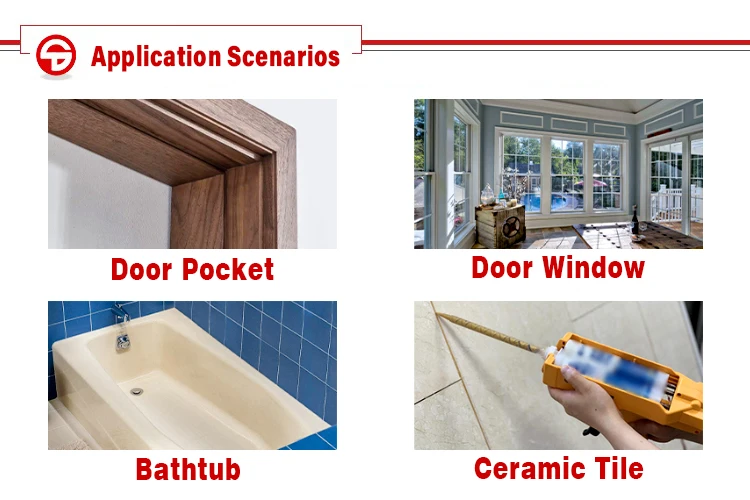 Application Scenarios

Door Pocket

Door Window

Bathtub

Ceramic Tile